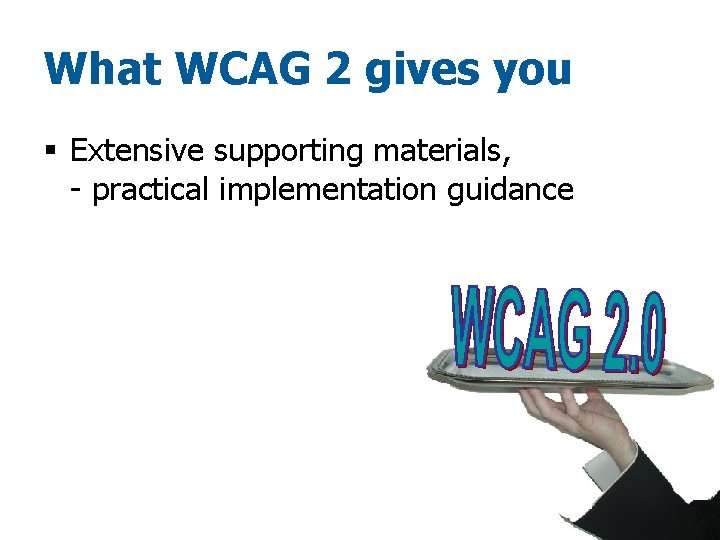 What WCAG 2 gives you

▪ Extensive supporting materials,
- practical implementation guidance

WCAG 2.0